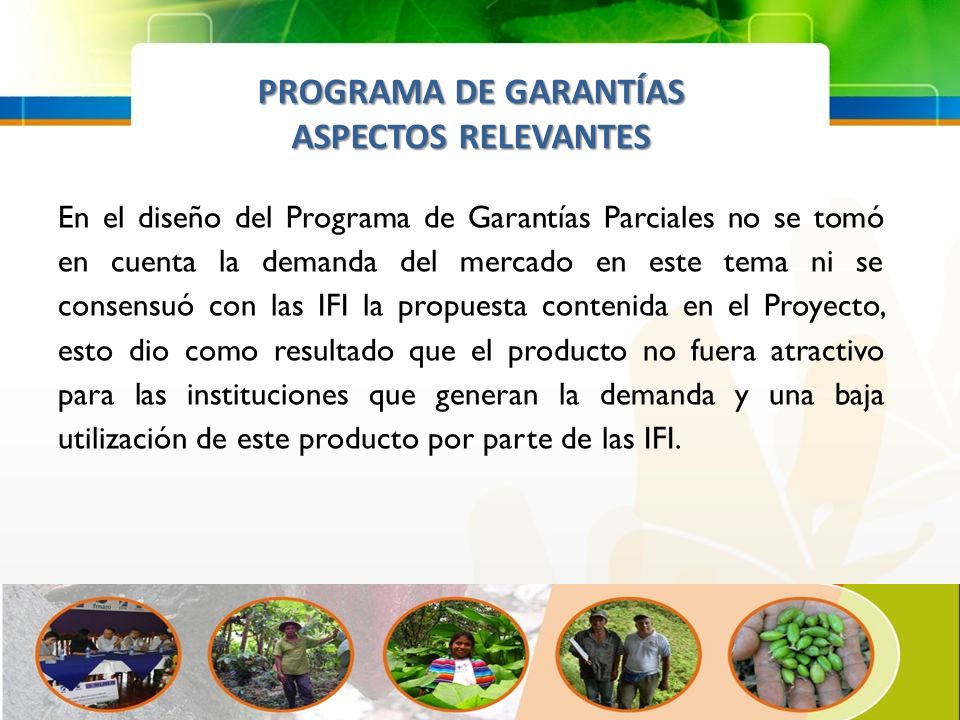 PROGRAMA DE GARANTÍAS
ASPECTOS RELEVANTES

En el diseño del Programa de Garantías Parciales no se tomó en cuenta la demanda del mercado en este tema ni se consensuó con las IFI la propuesta contenida en el Proyecto, esto dio como resultado que el producto no fuera atractivo para las instituciones que generan la demanda y una baja utilización de este producto por parte de las IFI.